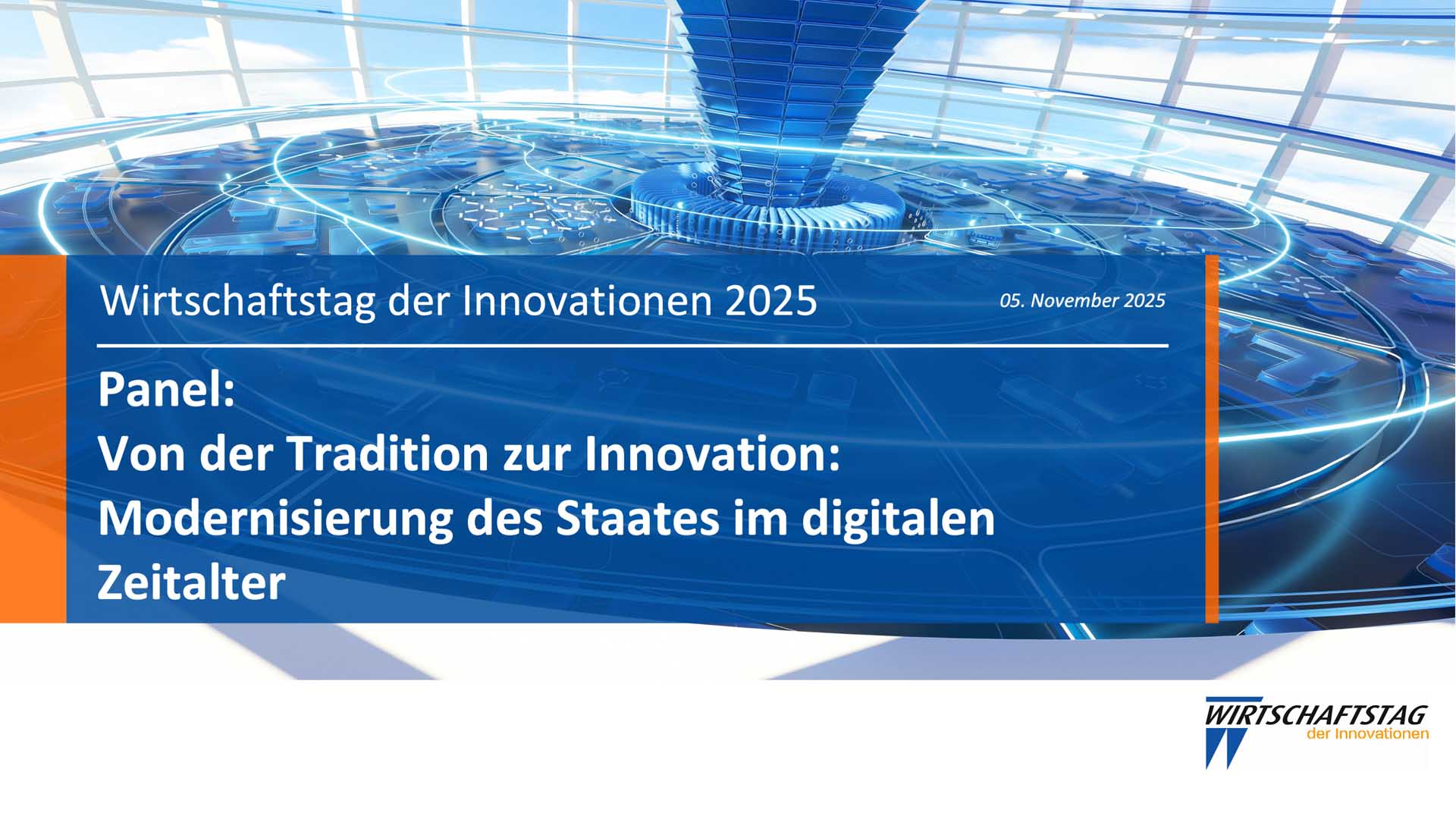 Wirtschaftstag der Innovationen 2025

05. November 2025

Panel:
Von der Tradition zur Innovation:
Modernisierung des Staates im digitalen Zeitalter

WIRTSCHAFTSTAG
der Innovationen